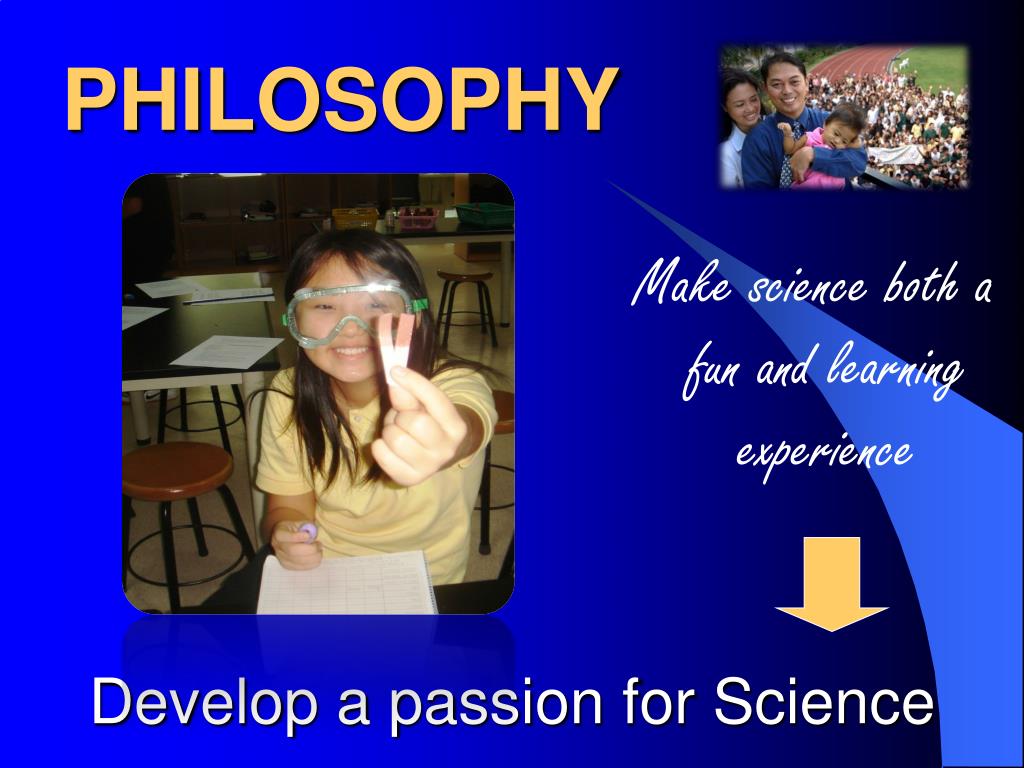 PHILOSOPHY

Make science both a fun and learning experience

Develop a passion for Science